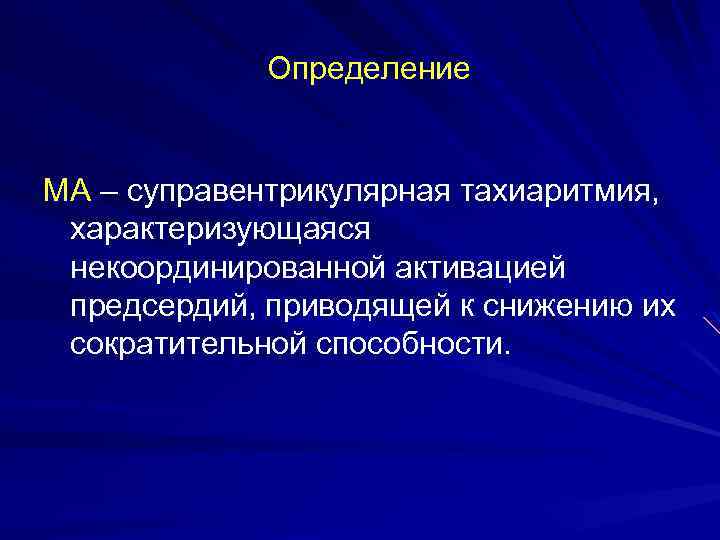 Определение

МА – суправентрикулярная тахиаритмия, характеризующаяся некоординированной активацией предсердий, приводящей к снижению их сократительной способности.